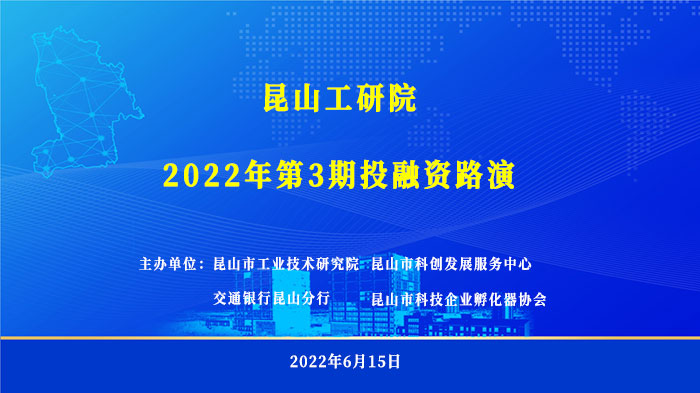 昆山工研院

2022年第3期投融资路演

主办单位：昆山市工业技术研究院 昆山市科创发展服务中心

交通银行昆山分行 昆山市科技企业孵化器协会

2022年6月15日